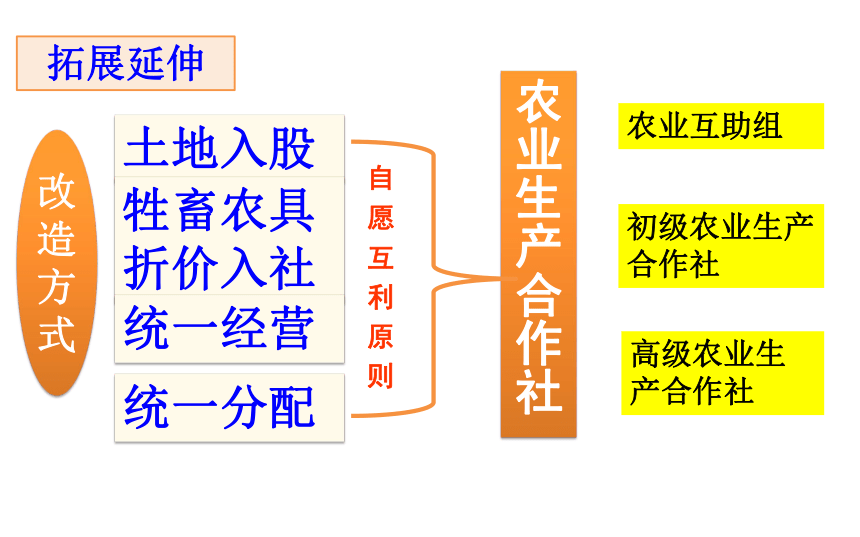 拓展延伸

改造方式

土地入股

牲畜农具折价入社

统一经营

统一分配

自愿互利原则

农业生产合作社

农业互助组

初级农业生产合作社

高级农业生产合作社